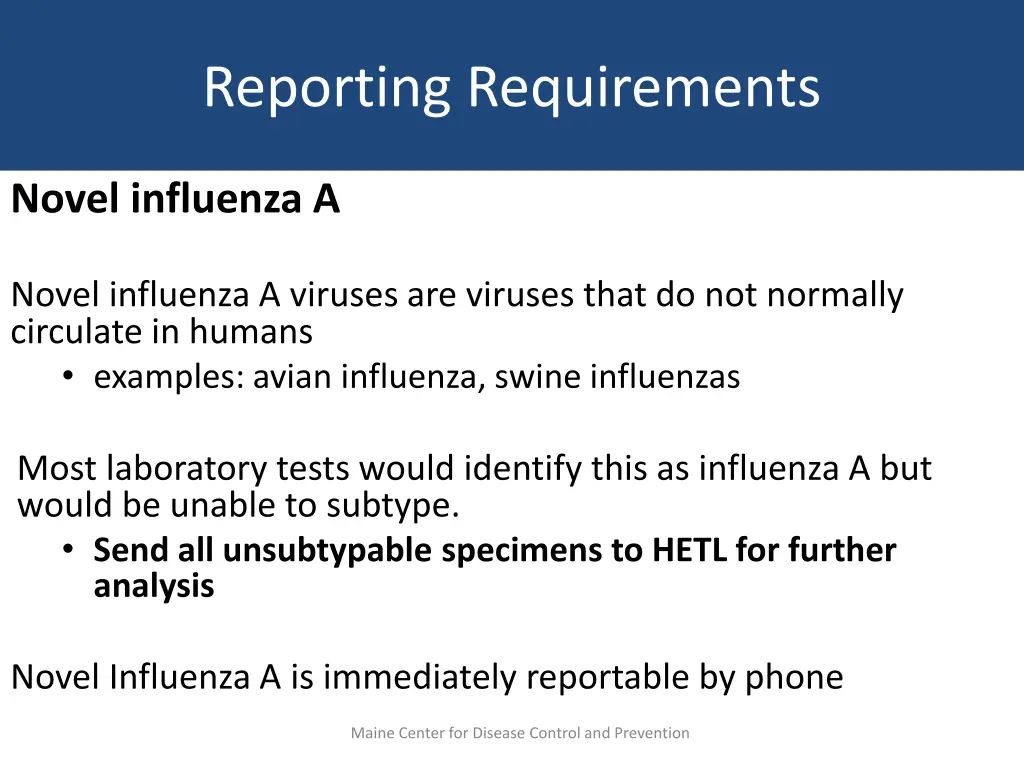 Reporting Requirements

Novel influenza A

Novel influenza A viruses are viruses that do not normally circulate in humans
• examples: avian influenza, swine influenzas

Most laboratory tests would identify this as influenza A but would be unable to subtype.
• Send all unsubtypable specimens to HETL for further analysis

Novel Influenza A is immediately reportable by phone

Maine Center for Disease Control and Prevention